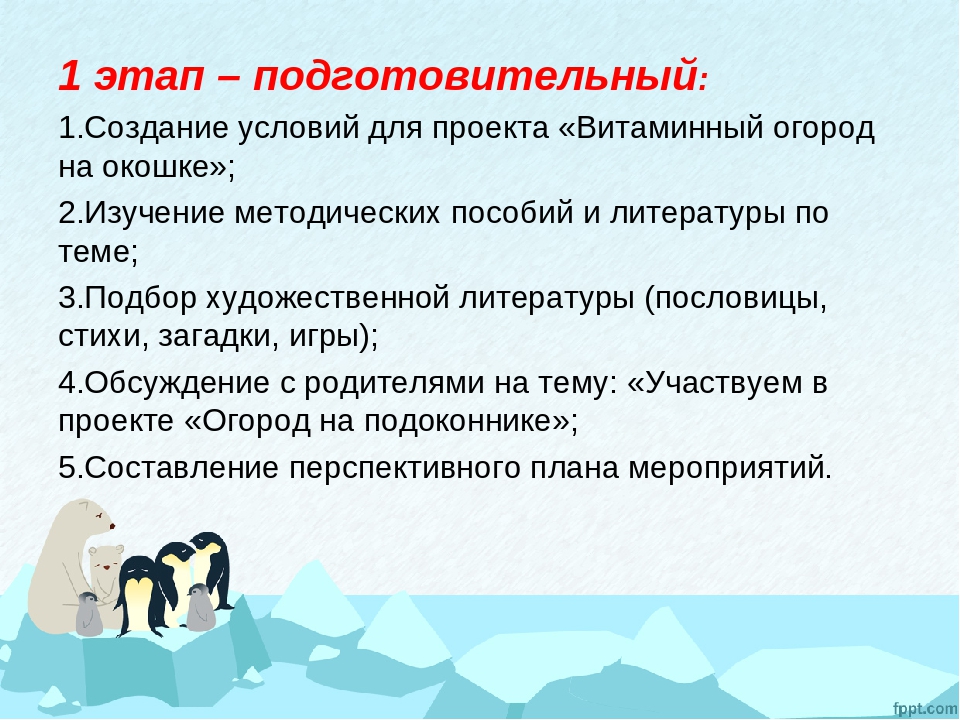 1 этап – подготовительный:

1.Создание условий для проекта «Витаминный огород на окошке»;

2.Изучение методических пособий и литературы по теме;

3.Подбор художественной литературы (пословицы, стихи, загадки, игры);

4.Обсуждение с родителями на тему: «Участвуем в проекте «Огород на подоконнике»;

5.Составление перспективного плана мероприятий.

fppt.com